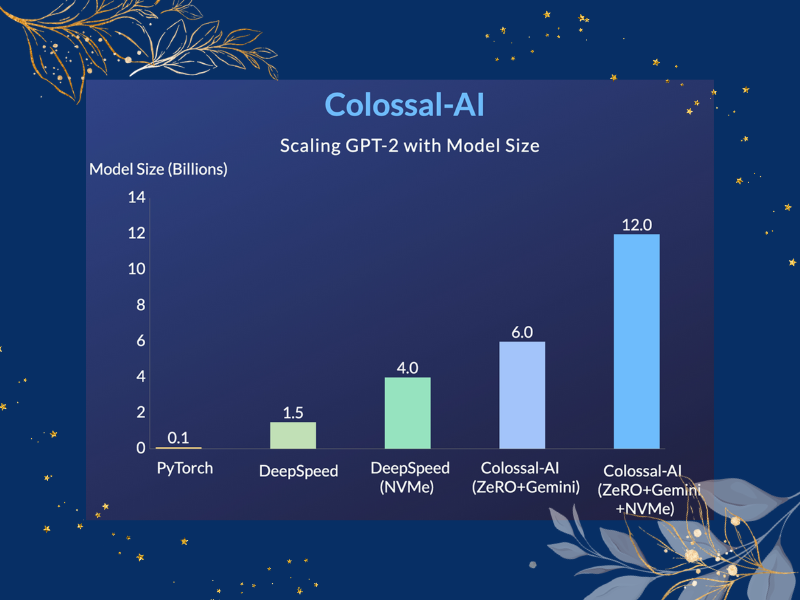 Colossal-AI

Scaling GPT-2 with Model Size

Model Size (Billions)

14
12
10
8
6
4
2
0

0.1
1.5
4.0
6.0
12.0

PyTorch
DeepSpeed
DeepSpeed (NVMe)
Colossal-AI (ZeRO+Gemini)
Colossal-AI (ZeRO+Gemini +NVMe)